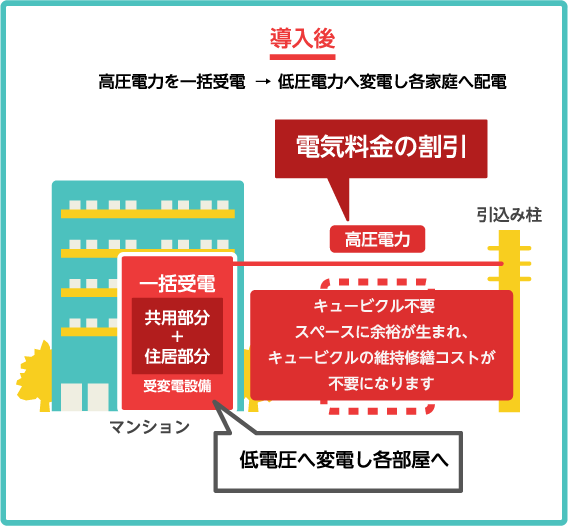 導入後

高圧電力を一括受電 → 低圧電力へ変電し各家庭へ配電

電気料金の割引

引込み柱

高圧電力

一括受電

共用部分
+
住居部分

受変電設備

キュービクル不要
スペースに余裕が生まれ、
キュービクルの維持修繕コストが
不要になります

マンション

低電圧へ変電し各部屋へ